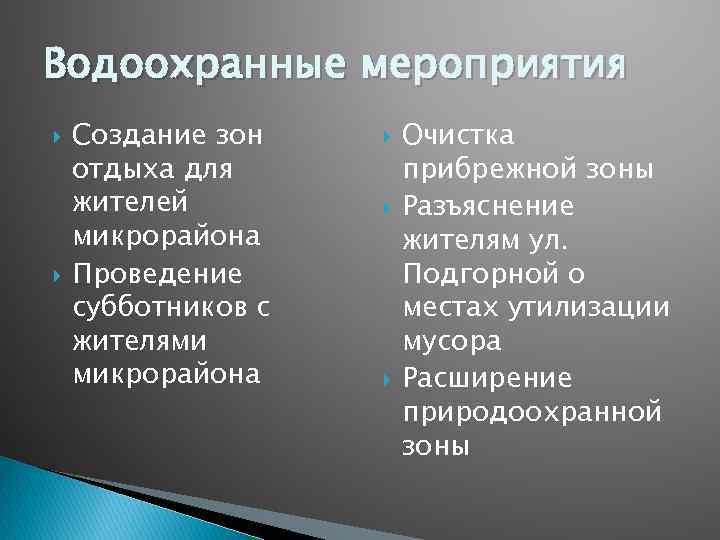 Водоохранные мероприятия

Создание зон отдыха для жителей микрорайона

Проведение субботников с жителями микрорайона

Очистка прибрежной зоны

Разъяснение жителям ул. Подгорной о местах утилизации мусора

Расширение природоохранной зоны